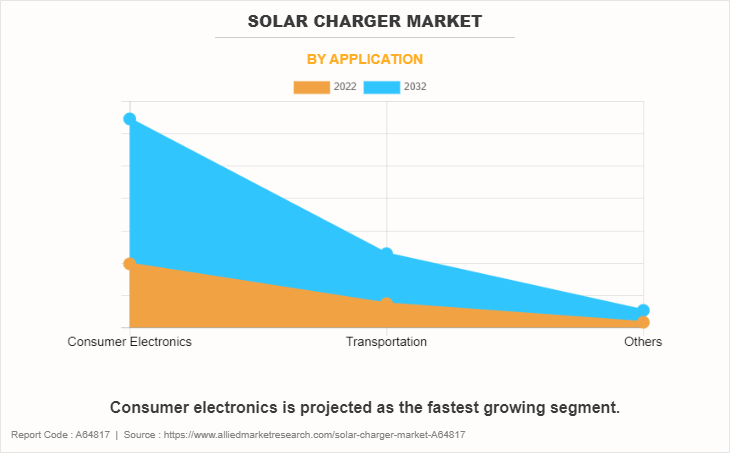 SOLAR CHARGER MARKET

BY APPLICATION

2022 2032

Consumer Electronics
Transportation
Others

Consumer electronics is projected as the fastest growing segment.

Report Code : A64817 | Source : https://www.alliedmarketresearch.com/solar-charger-market-A64817